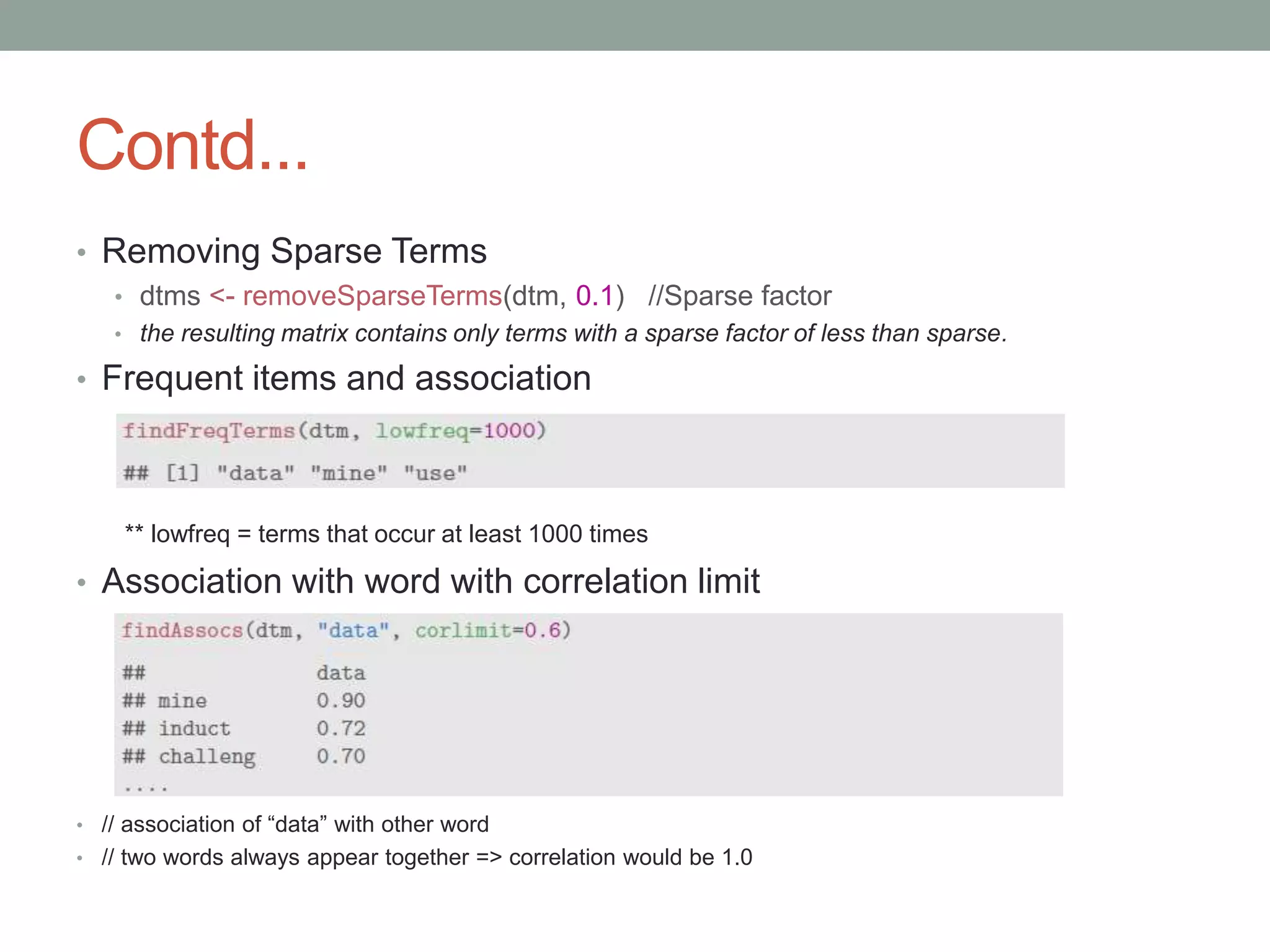 Contd...

• Removing Sparse Terms
• dtms <- removeSparseTerms(dtm, 0.1)   //Sparse factor
• the resulting matrix contains only terms with a sparse factor of less than sparse.

• Frequent items and association

findFreqTerms(dtm, lowfreq=1000)

## [1] "data" "mine" "use"

** lowfreq = terms that occur at least 1000 times

• Association with word with correlation limit

findAssocs(dtm, "data", corlimit=0.6)

##            data
## mine       0.90
## induct     0.72
## challeng   0.70
....

• // association of “data” with other word
• // two words always appear together => correlation would be 1.0